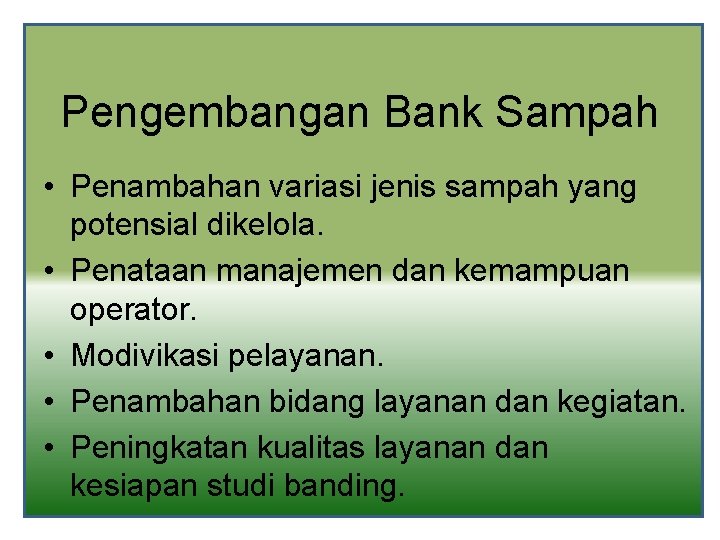 Pengembangan Bank Sampah

• Penambahan variasi jenis sampah yang potensial dikelola.
• Penataan manajemen dan kemampuan operator.
• Modivikasi pelayanan.
• Penambahan bidang layanan dan kegiatan.
• Peningkatan kualitas layanan dan kesiapan studi banding.